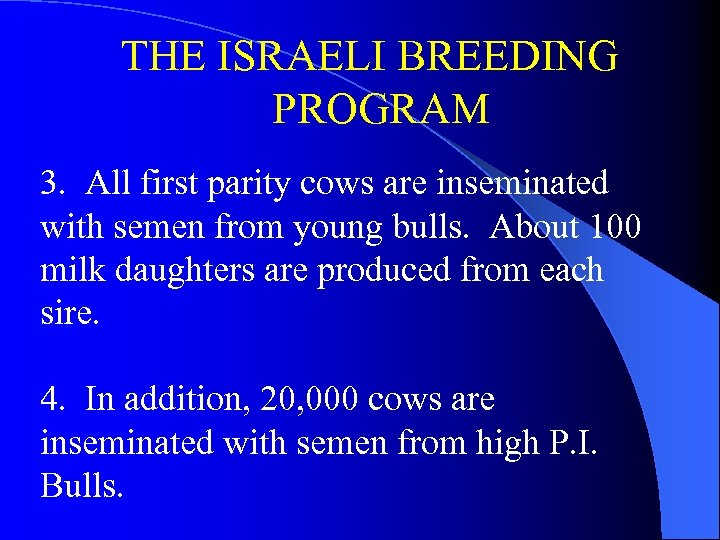 THE ISRAELI BREEDING PROGRAM

3. All first parity cows are inseminated with semen from young bulls. About 100 milk daughters are produced from each sire.

4. In addition, 20,000 cows are inseminated with semen from high P.I. Bulls.